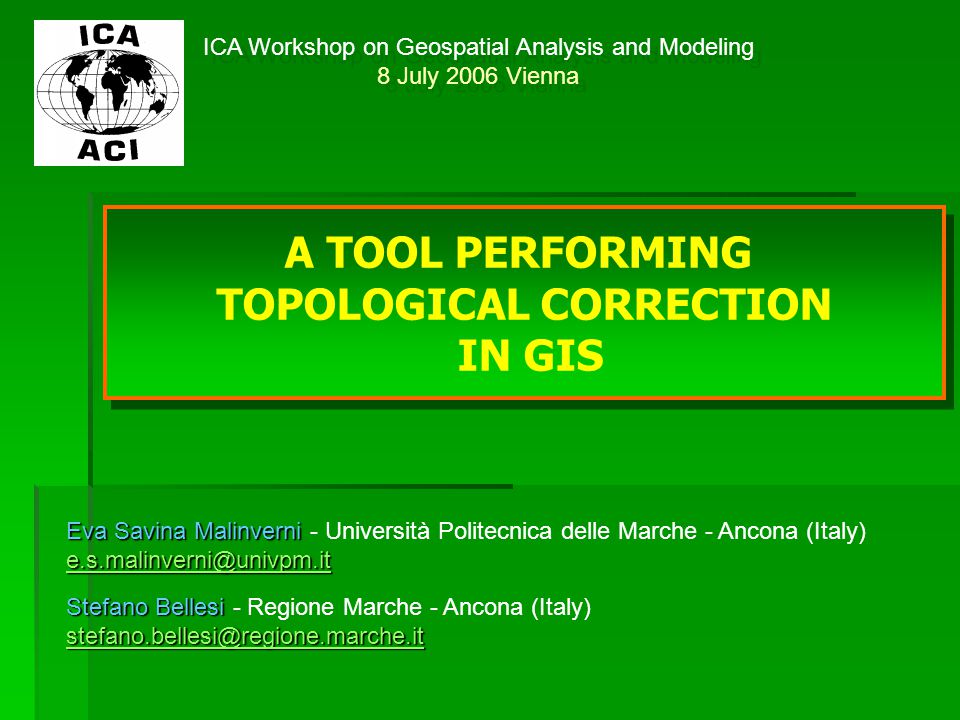 ICA
ACI

ICA Workshop on Geospatial Analysis and Modeling
8 July 2006 Vienna

A TOOL PERFORMING TOPOLOGICAL CORRECTION IN GIS

Eva Savina Malinverni - Università Politecnica delle Marche - Ancona (Italy)
e.s.malinverni@univpm.it

Stefano Bellesi - Regione Marche - Ancona (Italy)
stefano.bellesi@regione.marche.it